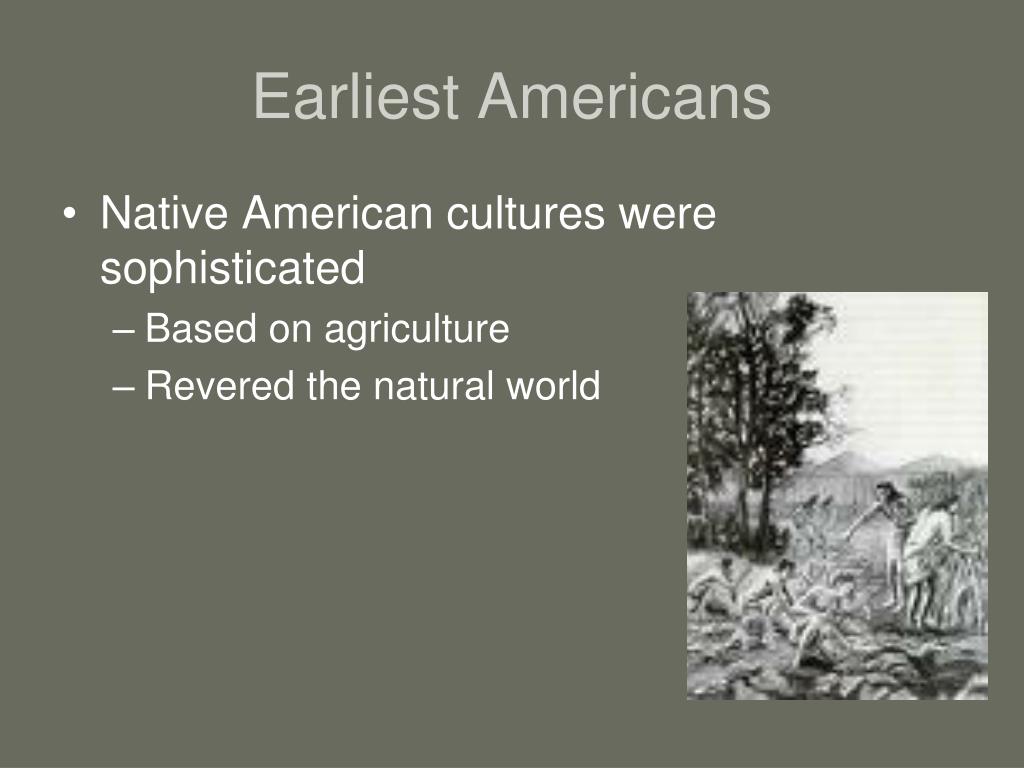 Earliest Americans

• Native American cultures were sophisticated
– Based on agriculture
– Revered the natural world